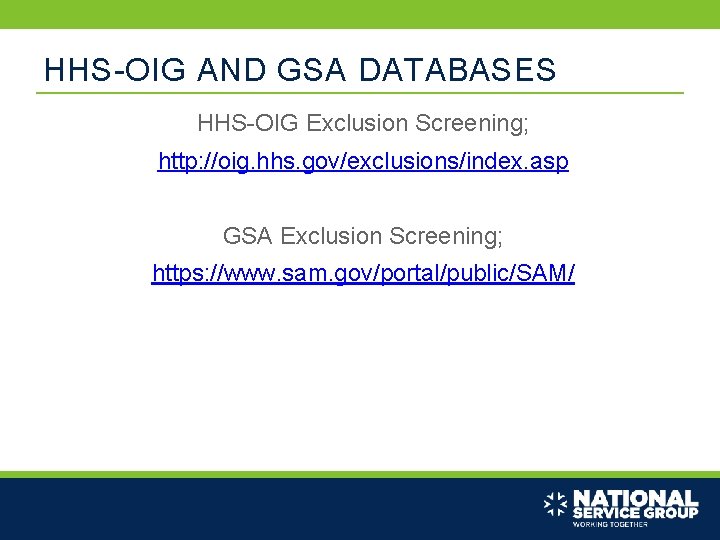 HHS-OIG AND GSA DATABASES

HHS-OIG Exclusion Screening;

http://oig.hhs.gov/exclusions/index.asp

GSA Exclusion Screening;

https://www.sam.gov/portal/public/SAM/

NATIONAL SERVICE GROUP
WORKING TOGETHER